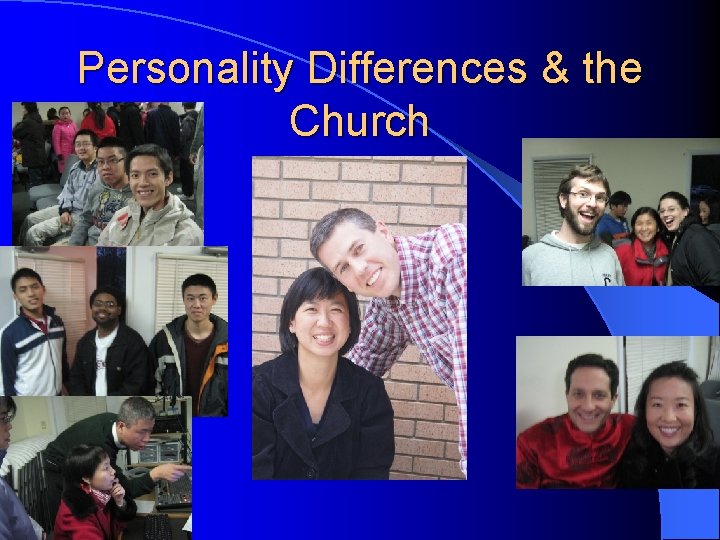 Personality Differences & the Church